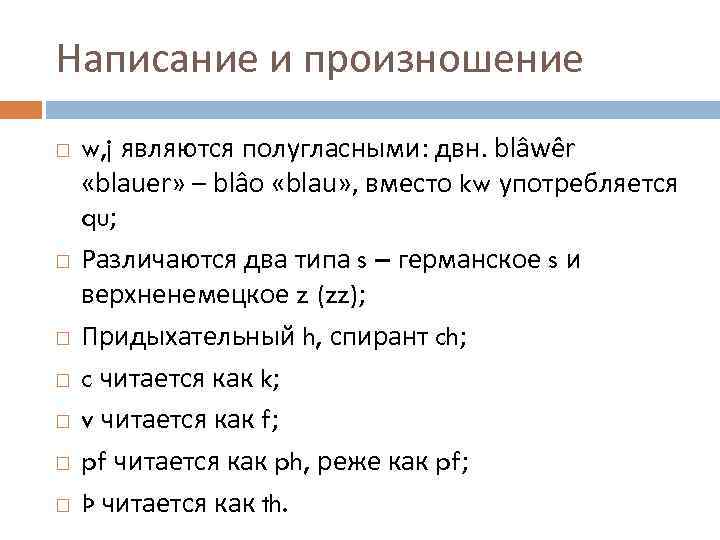 Написание и произношение

□ w,j являются полугласными: двн. blâwêr «blauer» – blâo «blau», вместо kw употребляется qu;

□ Различаются два типа s – германское s и верхненемецкое z (zz);

□ Придыхательный h, спирант ch;

□ c читается как k;

□ v читается как f;

□ pf читается как ph, реже как pf;

□ Þ читается как th.